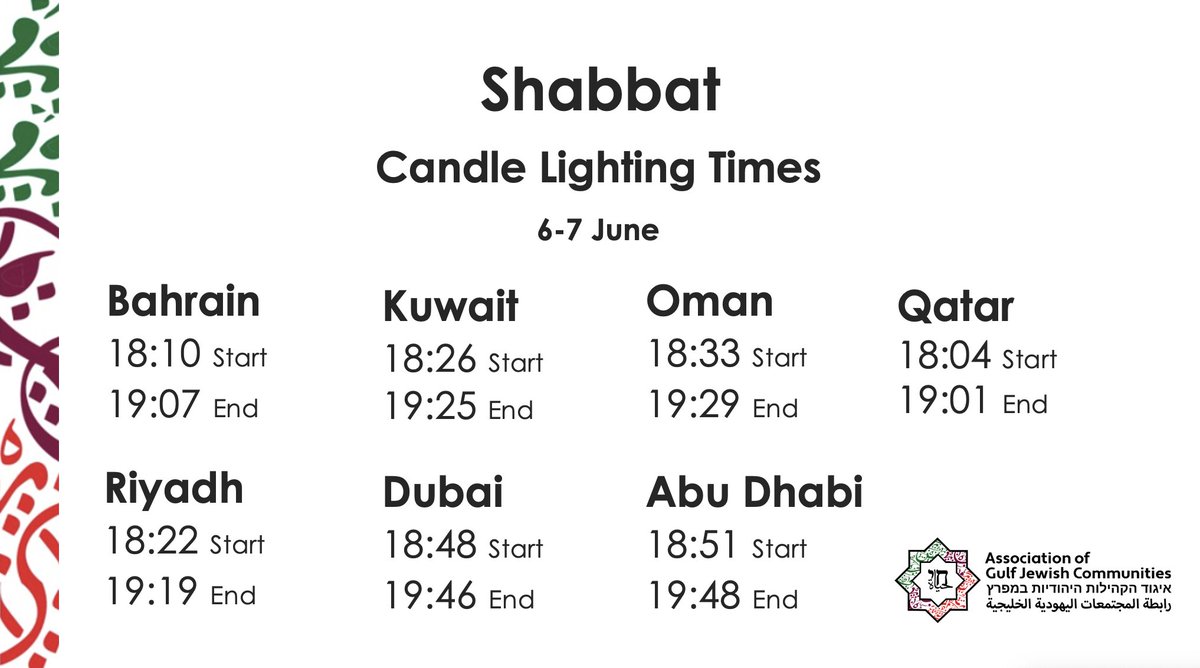 Shabbat
Candle Lighting Times
6-7 June

Bahrain
18:10 Start
19:07 End

Kuwait
18:26 Start
19:25 End

Oman
18:33 Start
19:29 End

Qatar
18:04 Start
19:01 End

Riyadh
18:22 Start
19:19 End

Dubai
18:48 Start
19:46 End

Abu Dhabi
18:51 Start
19:48 End

Association of
Gulf Jewish Communities
איגוד הקהילות היהודיות במפרץ
رابطة المجتمعات اليهودية الخليجية